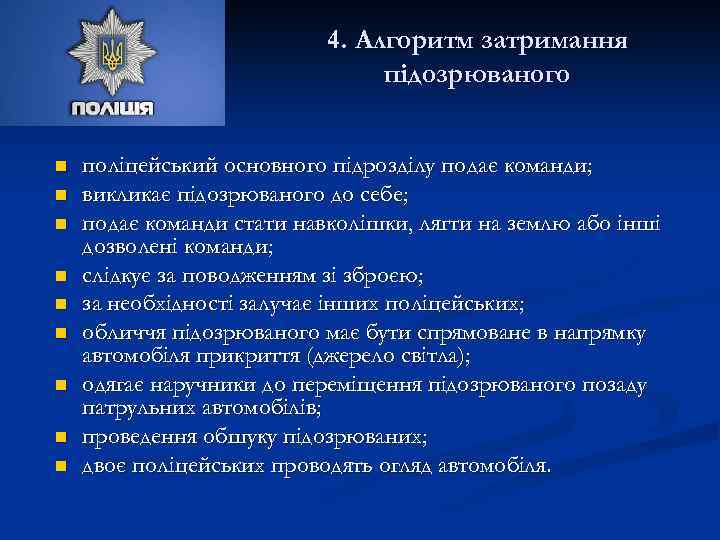 ПОЛІЦІЯ

4. Алгоритм затримання підозрюваного

- поліцейський основного підрозділу подає команди;
- викликає підозрюваного до себе;
- подає команди стати навколішки, лягти на землю або інші дозволені команди;
- слідкує за поводженням зі зброєю;
- за необхідності залучає інших поліцейських;
- обличчя підозрюваного має бути спрямоване в напрямку автомобіля прикриття (джерело світла);
- одягає наручники до переміщення підозрюваного позаду патрульних автомобілів;
- проведення обшуку підозрюваних;
- двоє поліцейських проводять огляд автомобіля.